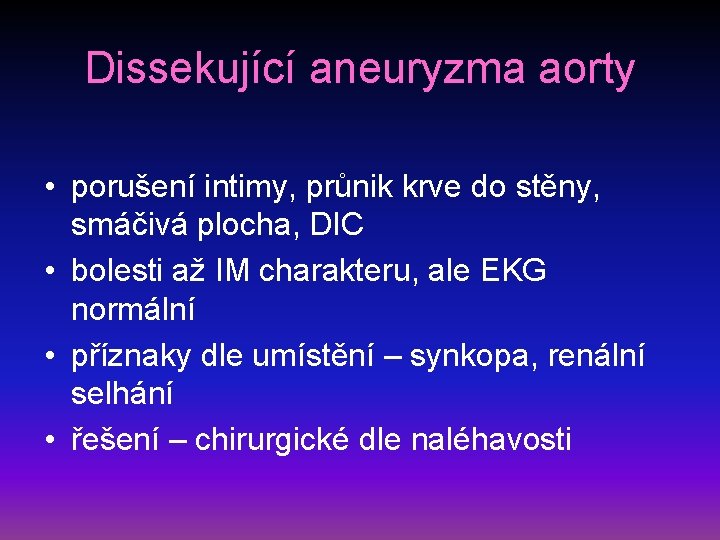 Dissekující aneuryzma aorty

• porušení intimy, průnik krve do stěny, smáčivá plocha, DIC
• bolesti až IM charakteru, ale EKG normální
• příznaky dle umístění – synkopa, renální selhání
• řešení – chirurgické dle naléhavosti